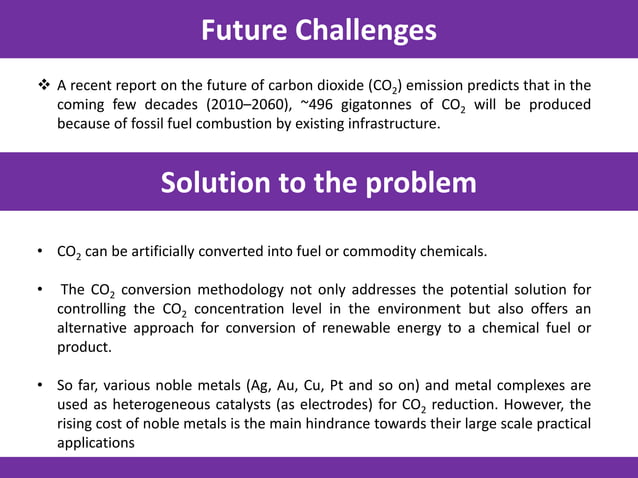 Future Challenges

❖ A recent report on the future of carbon dioxide ($CO_2$) emission predicts that in the coming few decades (2010–2060), ~496 gigatonnes of $CO_2$ will be produced because of fossil fuel combustion by existing infrastructure.

Solution to the problem

• $CO_2$ can be artificially converted into fuel or commodity chemicals.

• The $CO_2$ conversion methodology not only addresses the potential solution for controlling the $CO_2$ concentration level in the environment but also offers an alternative approach for conversion of renewable energy to a chemical fuel or product.

• So far, various noble metals (Ag, Au, Cu, Pt and so on) and metal complexes are used as heterogeneous catalysts (as electrodes) for $CO_2$ reduction. However, the rising cost of noble metals is the main hindrance towards their large scale practical applications